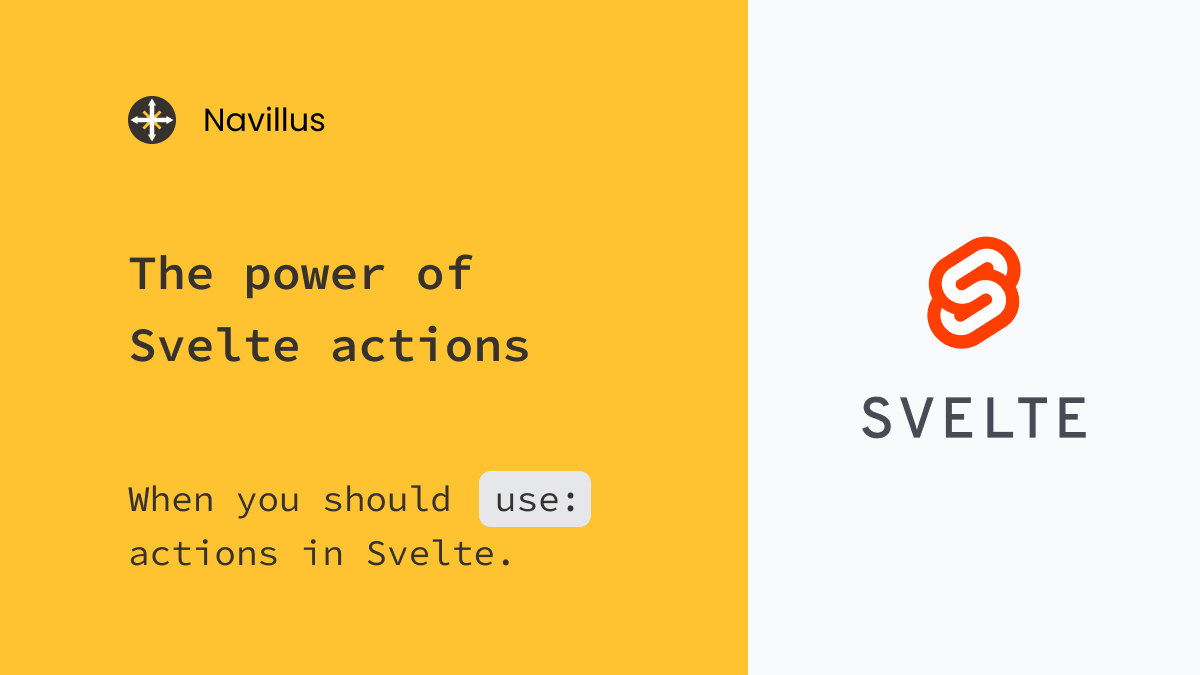 Navillus

The power of Svelte actions

When you should use: actions in Svelte.

SVELTE